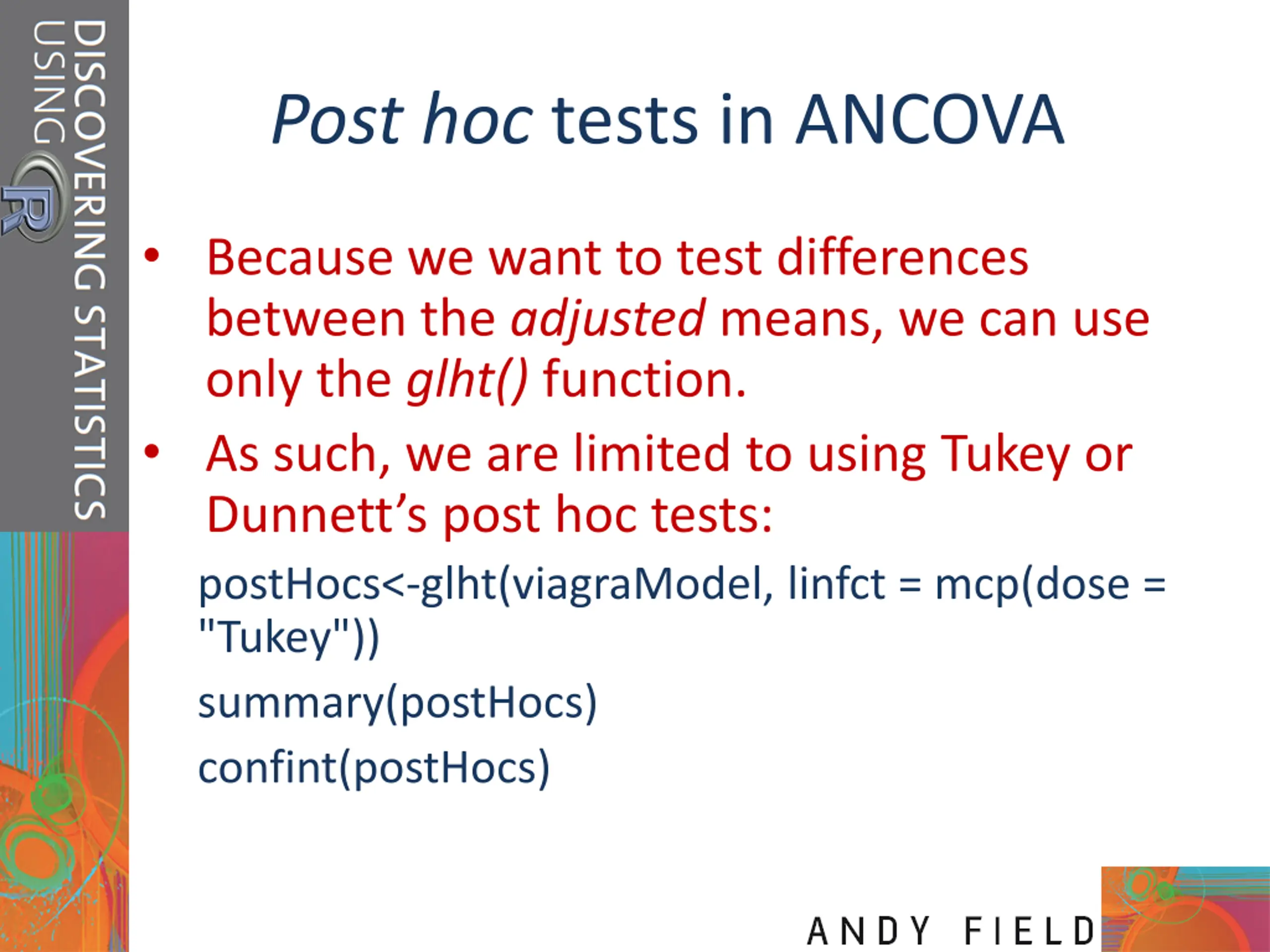 DISCOVERING STATISTICS USING R

Post hoc tests in ANCOVA

• Because we want to test differences between the adjusted means, we can use only the glht() function.
• As such, we are limited to using Tukey or Dunnett's post hoc tests:

postHocs<-glht(viagraModel, linfct = mcp(dose = "Tukey"))

summary(postHocs)

confint(postHocs)

ANDY FIELD